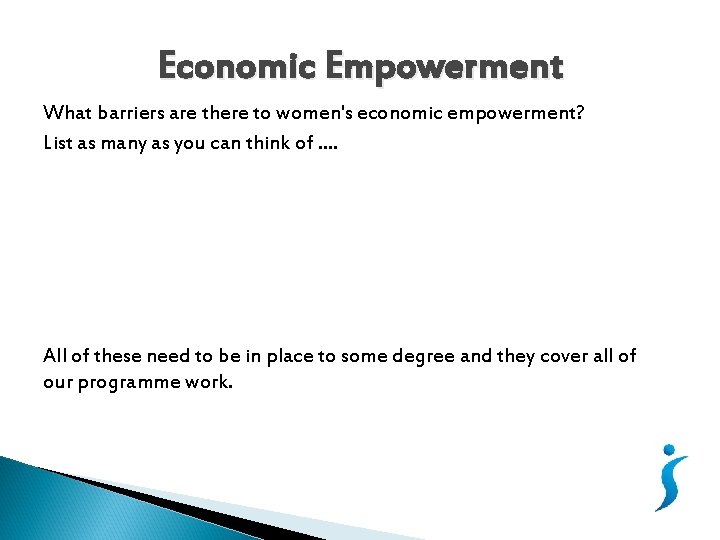 Economic Empowerment

What barriers are there to women's economic empowerment?
List as many as you can think of ....

All of these need to be in place to some degree and they cover all of our programme work.